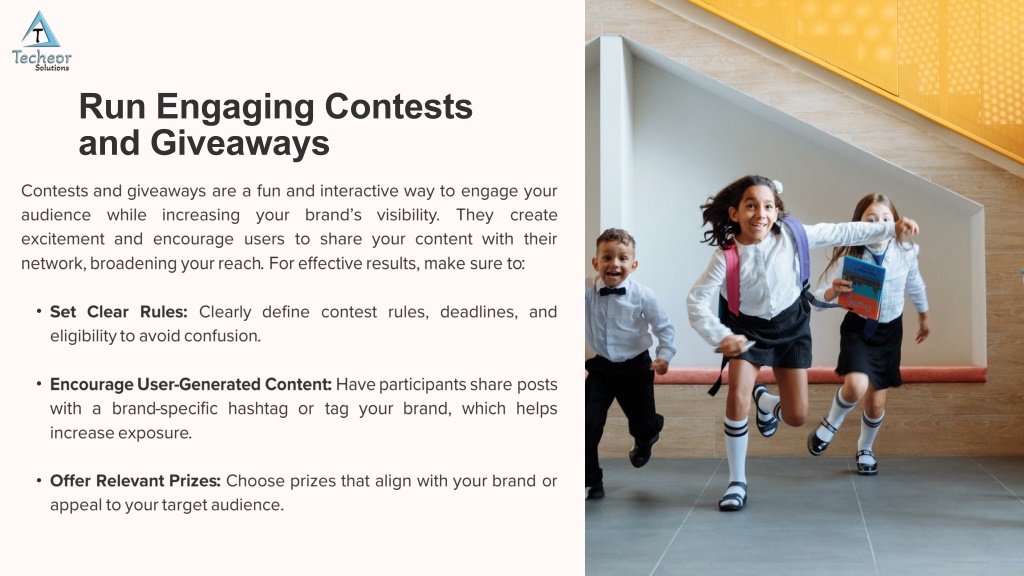 T
Techeor
Solutions

Run Engaging Contests and Giveaways

Contests and giveaways are a fun and interactive way to engage your audience while increasing your brand's visibility. They create excitement and encourage users to share your content with their network, broadening your reach. For effective results, make sure to:

• Set Clear Rules: Clearly define contest rules, deadlines, and eligibility to avoid confusion.

• Encourage User-Generated Content: Have participants share posts with a brand-specific hashtag or tag your brand, which helps increase exposure.

• Offer Relevant Prizes: Choose prizes that align with your brand or appeal to your target audience.